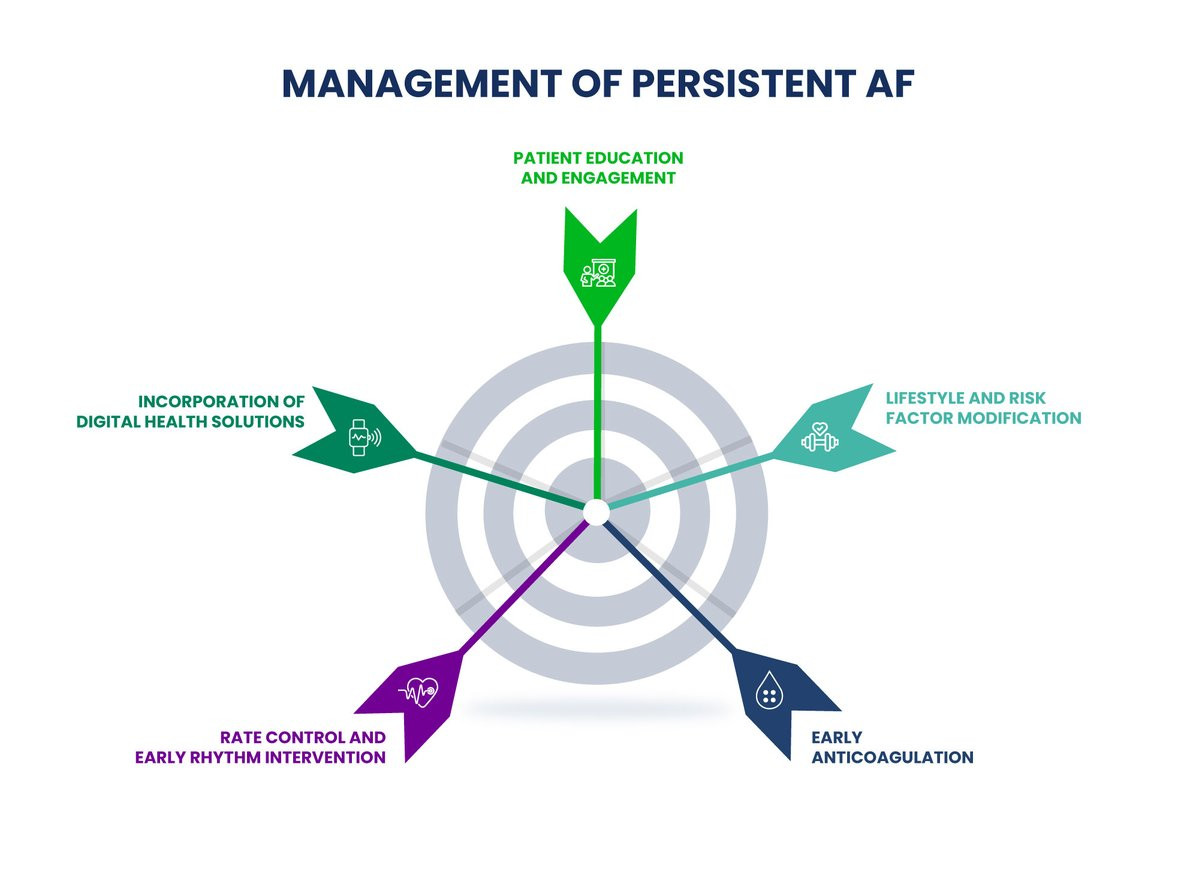 MANAGEMENT OF PERSISTENT AF

PATIENT EDUCATION AND ENGAGEMENT

INCORPORATION OF DIGITAL HEALTH SOLUTIONS

LIFESTYLE AND RISK FACTOR MODIFICATION

RATE CONTROL AND EARLY RHYTHM INTERVENTION

EARLY ANTICOAGULATION